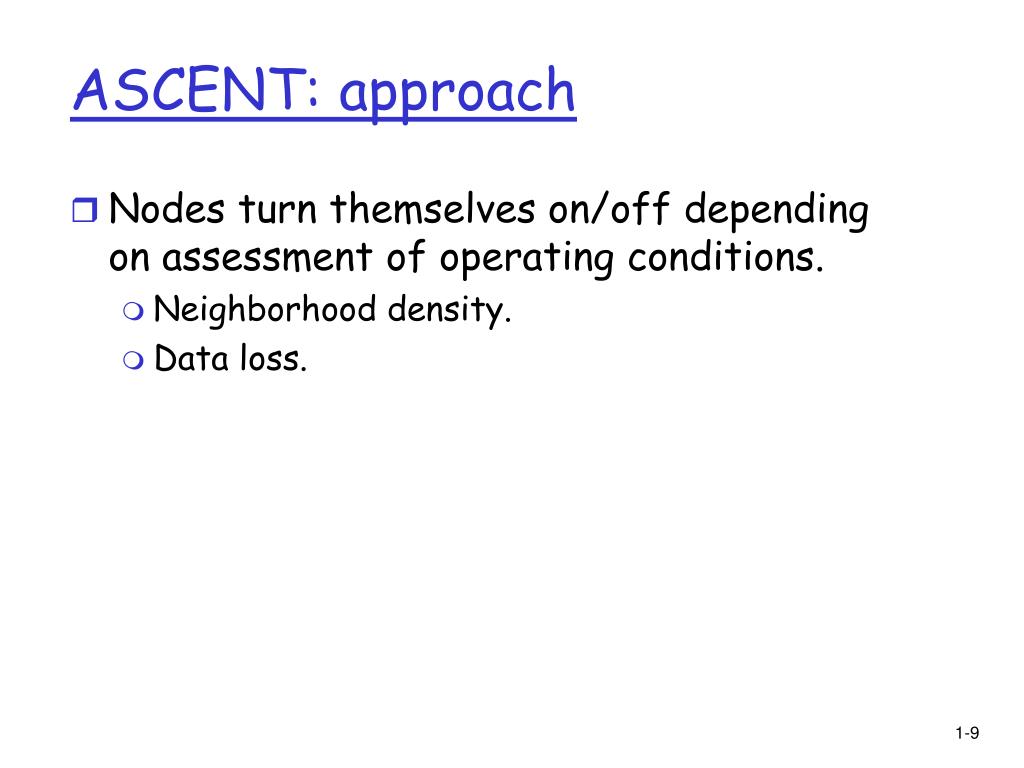 ASCENT: approach

Nodes turn themselves on/off depending on assessment of operating conditions.

Neighborhood density.

Data loss.

1-9